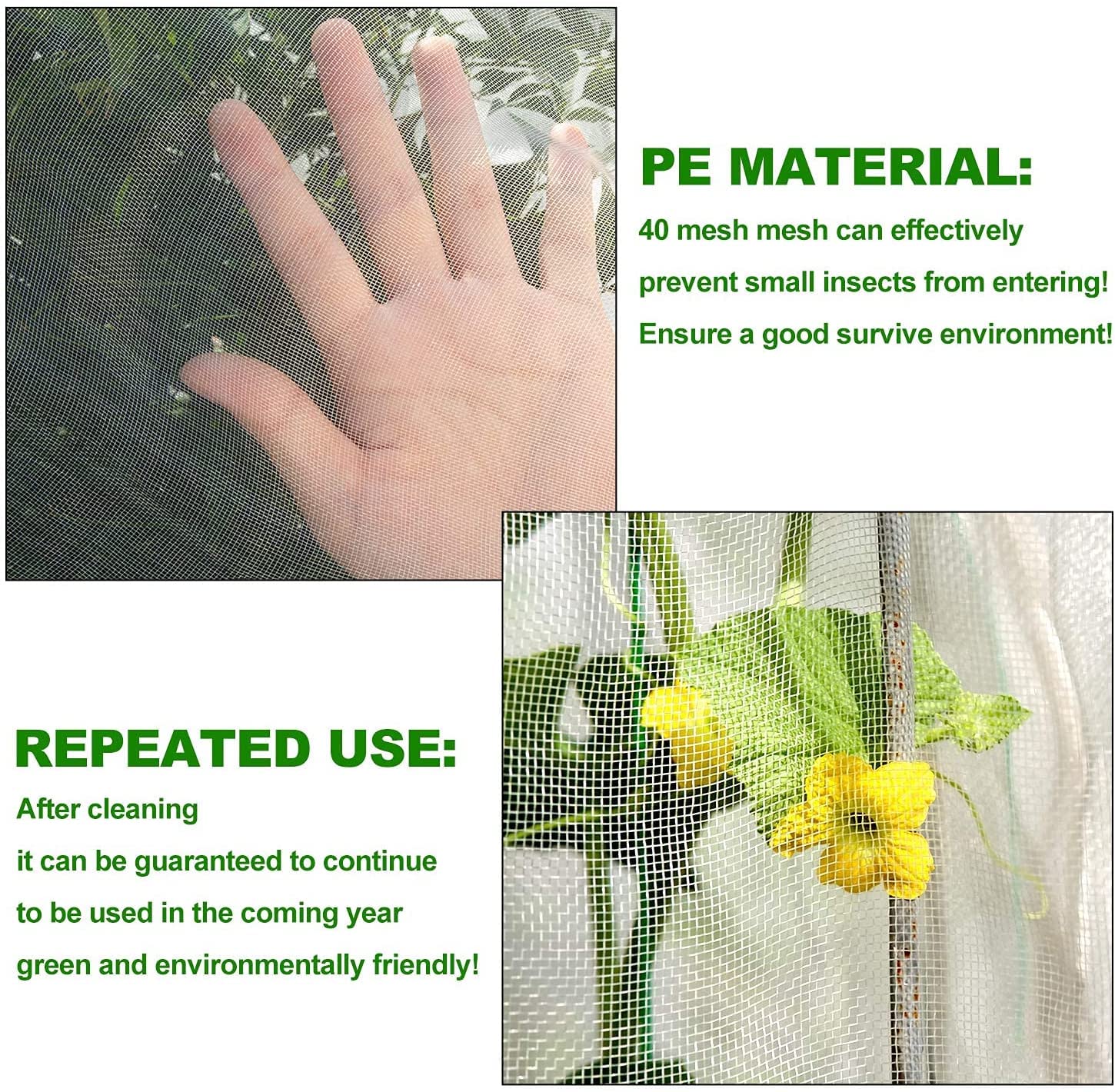 PE MATERIAL:

40 mesh mesh can effectively
prevent small insects from entering!
Ensure a good survive environment!

REPEATED USE:

After cleaning
it can be guaranteed to continue
to be used in the coming year
green and environmentally friendly!